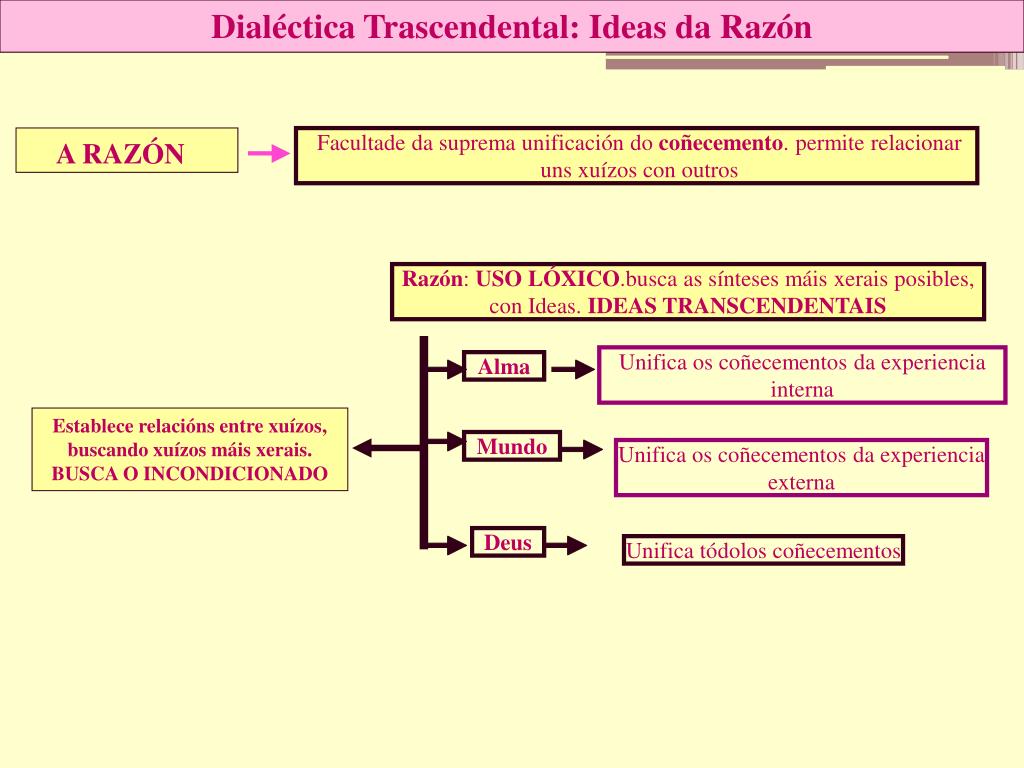 Dialéctica Trascendental: Ideas da Razón

A RAZÓN

Facultade da suprema unificación do coñecemento. permite relacionar uns xuízos con outros

Razón: USO LÓXICO.busca as sínteses máis xerais posibles, con Ideas. IDEAS TRANSCENDENTAIS

Establece relacións entre xuízos, buscando xuízos máis xerais. BUSCA O INCONDICIONADO

Alma

Unifica os coñecementos da experiencia interna

Mundo

Unifica os coñecementos da experiencia externa

Deus

Unifica tódolos coñecementos